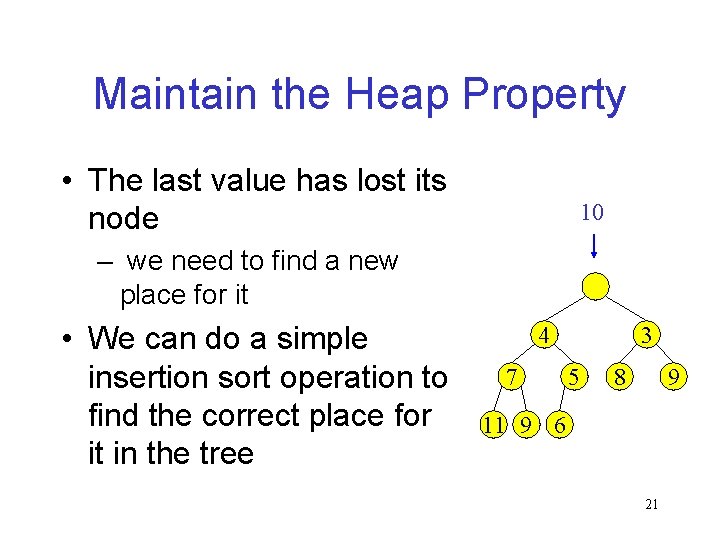 Maintain the Heap Property

• The last value has lost its node
  – we need to find a new place for it
• We can do a simple insertion sort operation to find the correct place for it in the tree

10

4
3
7
5
8
9
11
9
6

21